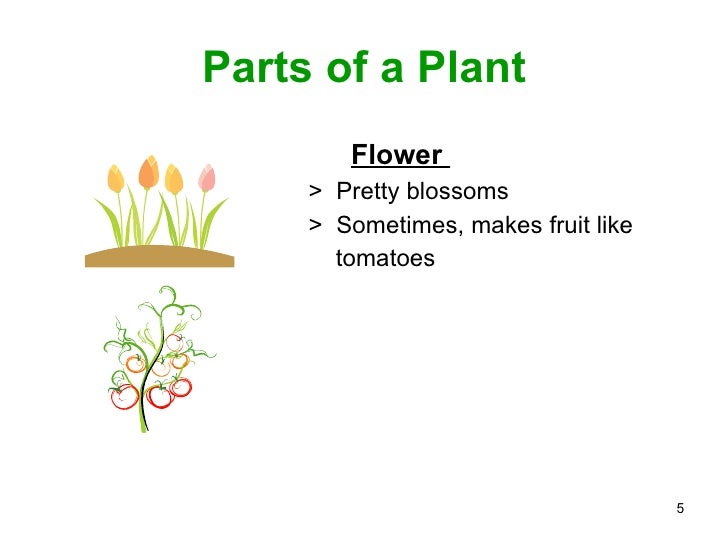 Parts of a Plant

Flower

> Pretty blossoms
> Sometimes, makes fruit like tomatoes

5